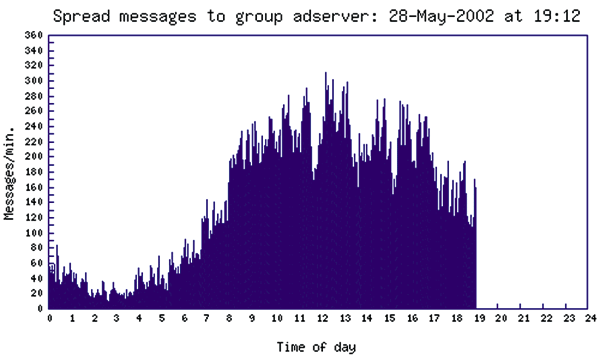 Spread messages to group adserver: 28-May-2002 at 19:12

Messages/min.

360
340
320
300
280
260
240
220
200
180
160
140
120
100
80
60
40
20
0

0 1 2 3 4 5 6 7 8 9 10 11 12 13 14 15 16 17 18 19 20 21 22 23 24

Time of day